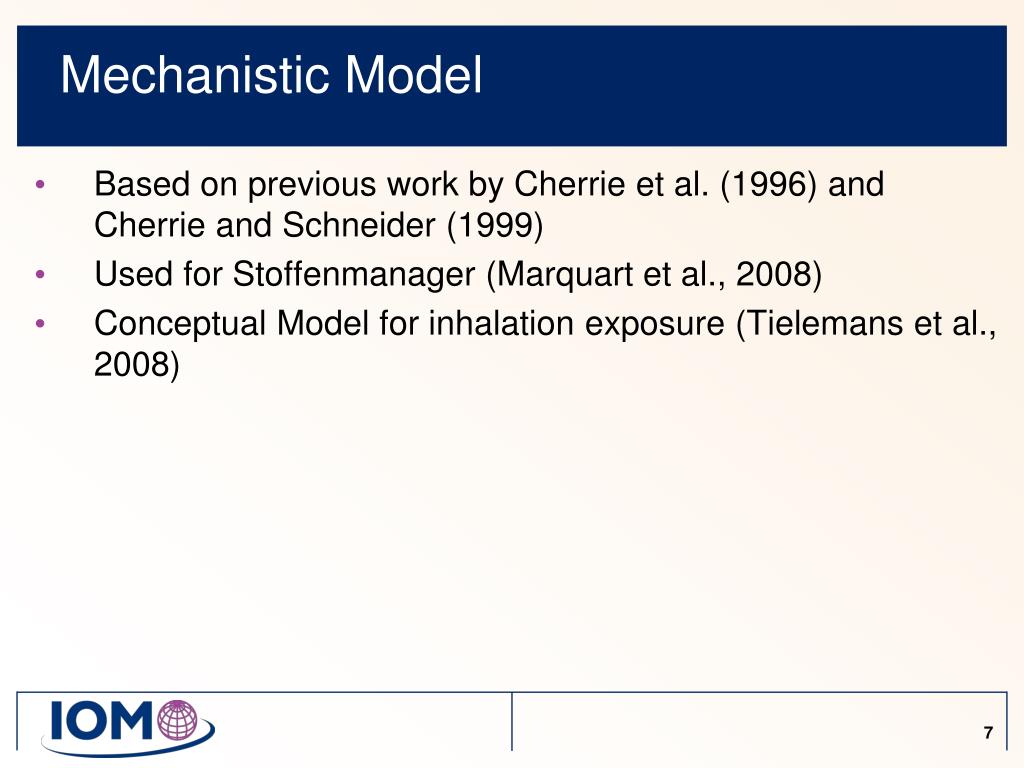 Mechanistic Model

• Based on previous work by Cherrie et al. (1996) and Cherrie and Schneider (1999)
• Used for Stoffenmanager (Marquart et al., 2008)
• Conceptual Model for inhalation exposure (Tielemans et al., 2008)

IOM

7